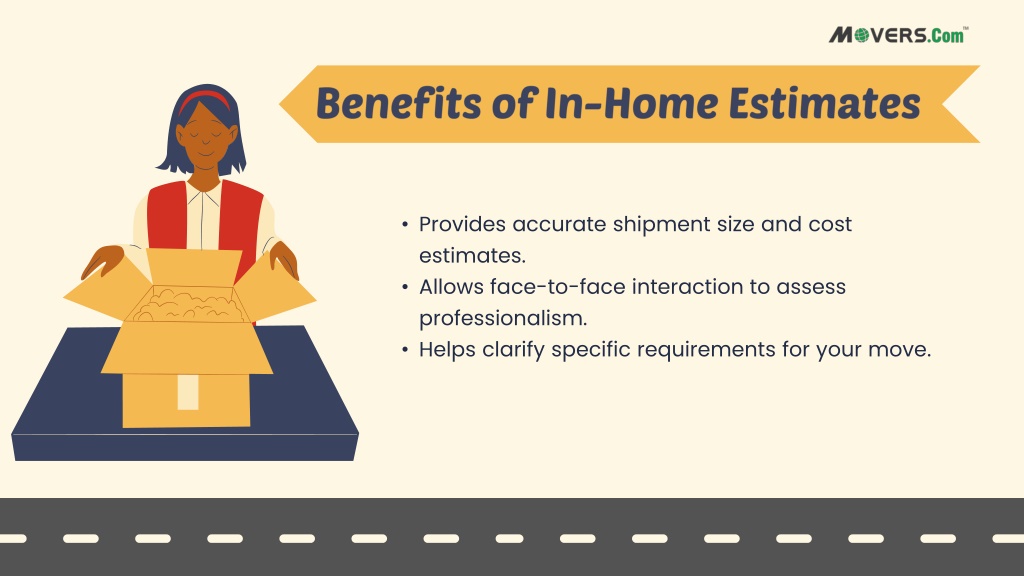 MOVERS.Com™

Benefits of In-Home Estimates

• Provides accurate shipment size and cost estimates.
• Allows face-to-face interaction to assess professionalism.
• Helps clarify specific requirements for your move.